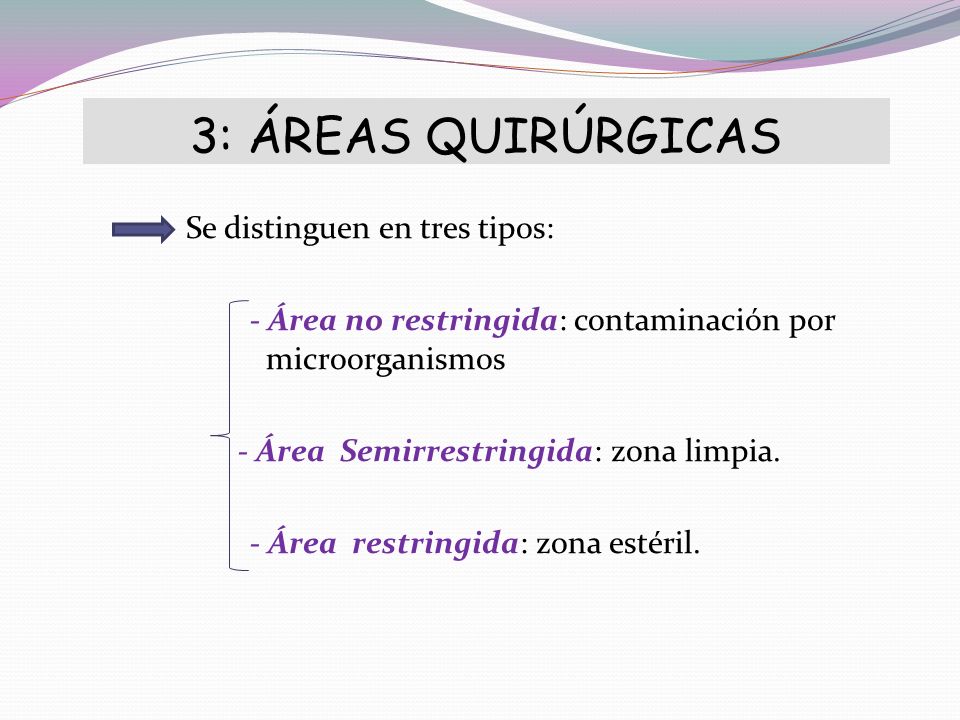 3: ÁREAS QUIRÚRGICAS

Se distinguen en tres tipos:

- Área no restringida: contaminación por microorganismos

- Área Semirrestringida: zona limpia.

- Área restringida: zona estéril.